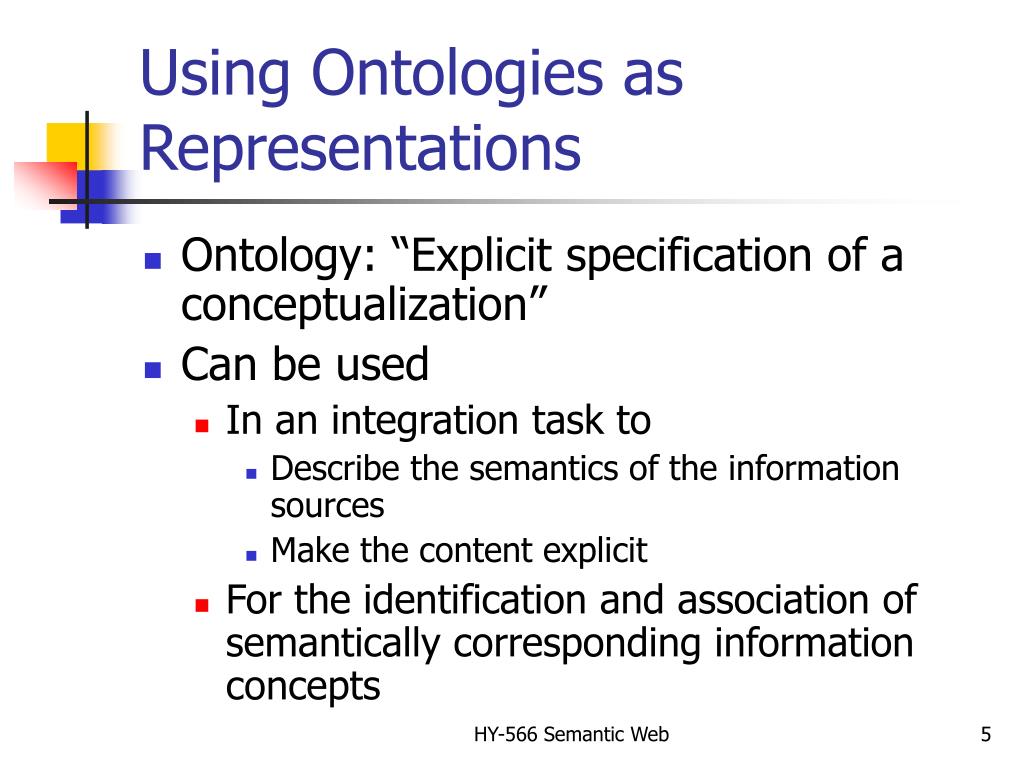 Using Ontologies as Representations

- Ontology: “Explicit specification of a conceptualization”
- Can be used
  - In an integration task to
    - Describe the semantics of the information sources
    - Make the content explicit
  - For the identification and association of semantically corresponding information concepts

HY-566 Semantic Web

5